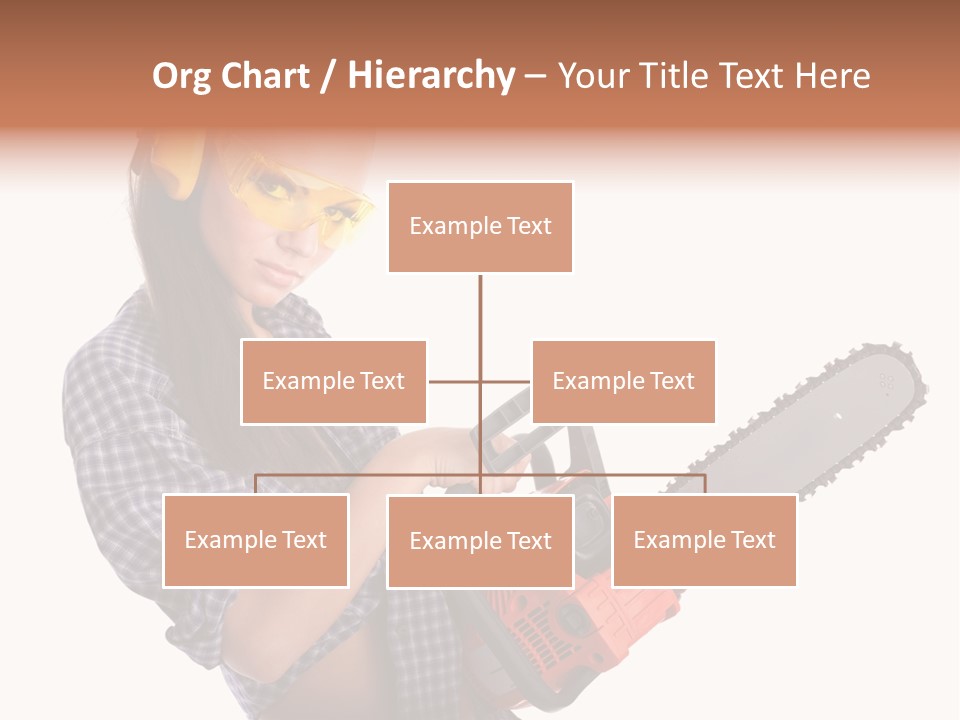 Org Chart / Hierarchy – Your Title Text Here

Example Text

Example Text

Example Text

Example Text

Example Text

Example Text